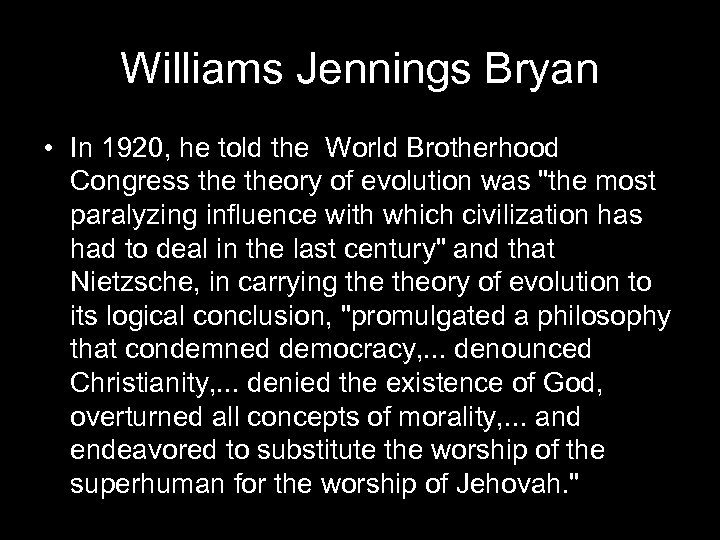 Williams Jennings Bryan

• In 1920, he told the World Brotherhood Congress the theory of evolution was "the most paralyzing influence with which civilization has had to deal in the last century" and that Nietzsche, in carrying the theory of evolution to its logical conclusion, "promulgated a philosophy that condemned democracy,... denounced Christianity,... denied the existence of God, overturned all concepts of morality,... and endeavored to substitute the worship of the superhuman for the worship of Jehovah."